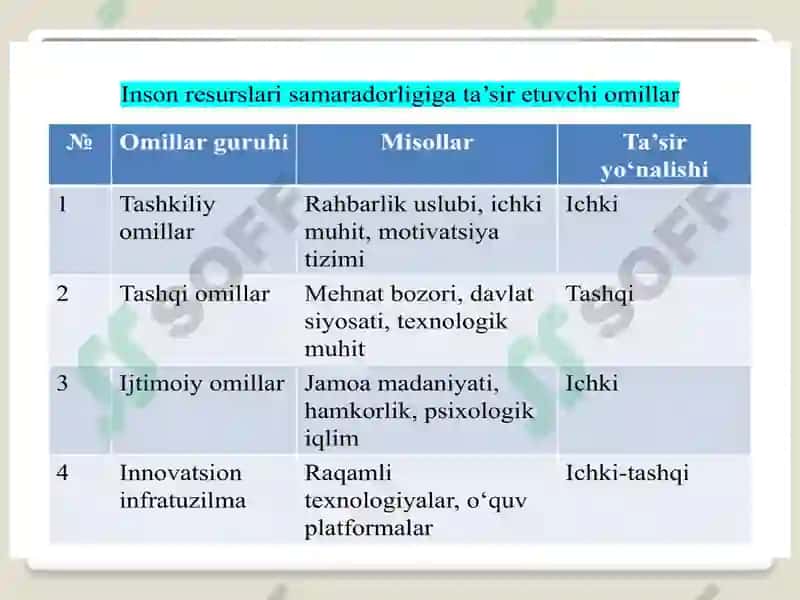 Inson resurslari samaradorligiga ta’sir etuvchi omillar

| № | Omillar guruhi | Misollar | Ta’sir yo‘nalishi |
|---|---|---|---|
| 1 | Tashkiliy omillar | Rahbarlik uslubi, ichki muhit, motivatsiya tizimi | Ichki |
| 2 | Tashqi omillar | Mehnat bozori, davlat siyosati, texnologik muhit | Tashqi |
| 3 | Ijtimoiy omillar | Jamoa madaniyati, hamkorlik, psixologik iqlim | Ichki |
| 4 | Innovatsion infratuzilma | Raqamli texnologiyalar, o‘quv platformalar | Ichki-tashqi |

SOFF
SOFF